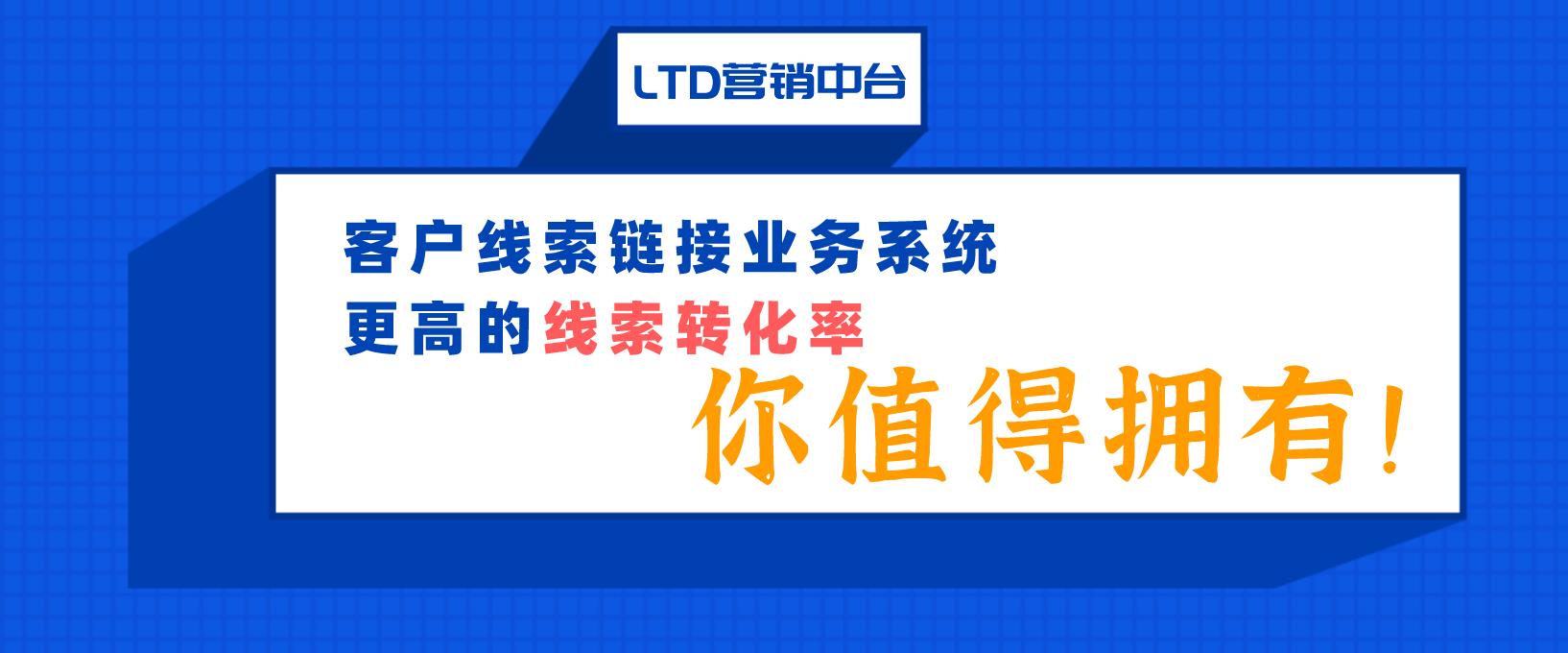 LTD营销中台

客户线索链接业务系统
更高的线索转化率

你值得拥有！